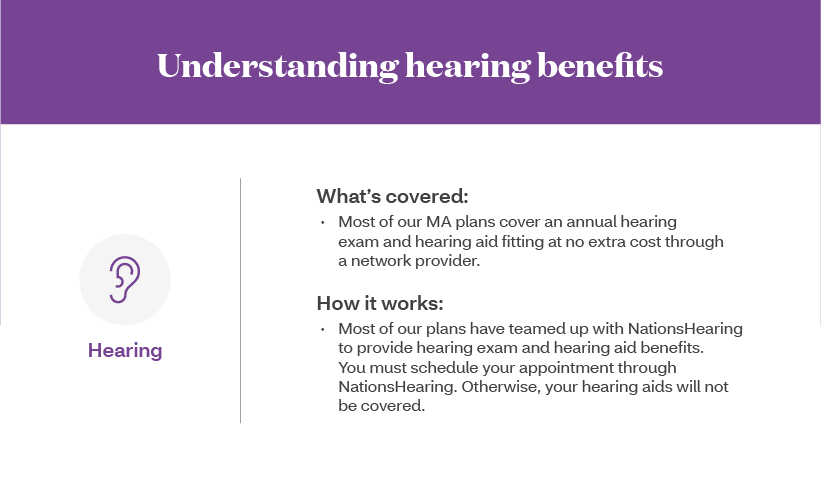 Understanding hearing benefits

Hearing

What's covered:

• Most of our MA plans cover an annual hearing exam and hearing aid fitting at no extra cost through a network provider.

How it works:

• Most of our plans have teamed up with NationsHearing to provide hearing exam and hearing aid benefits. You must schedule your appointment through NationsHearing. Otherwise, your hearing aids will not be covered.